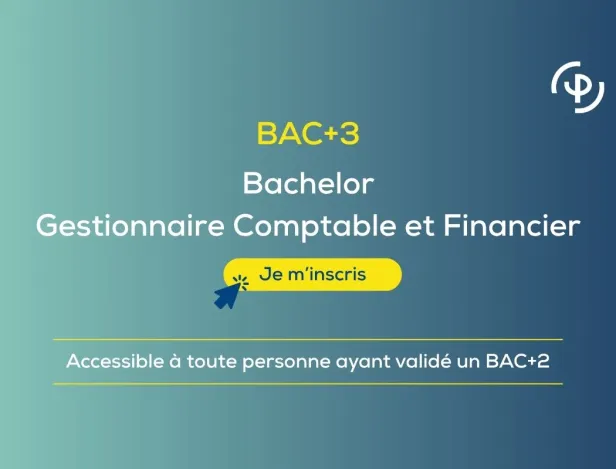 BAC+3

Bachelor
Gestionnaire Comptable et Financier

Je m'inscris

Accessible à toute personne ayant validé un BAC+2